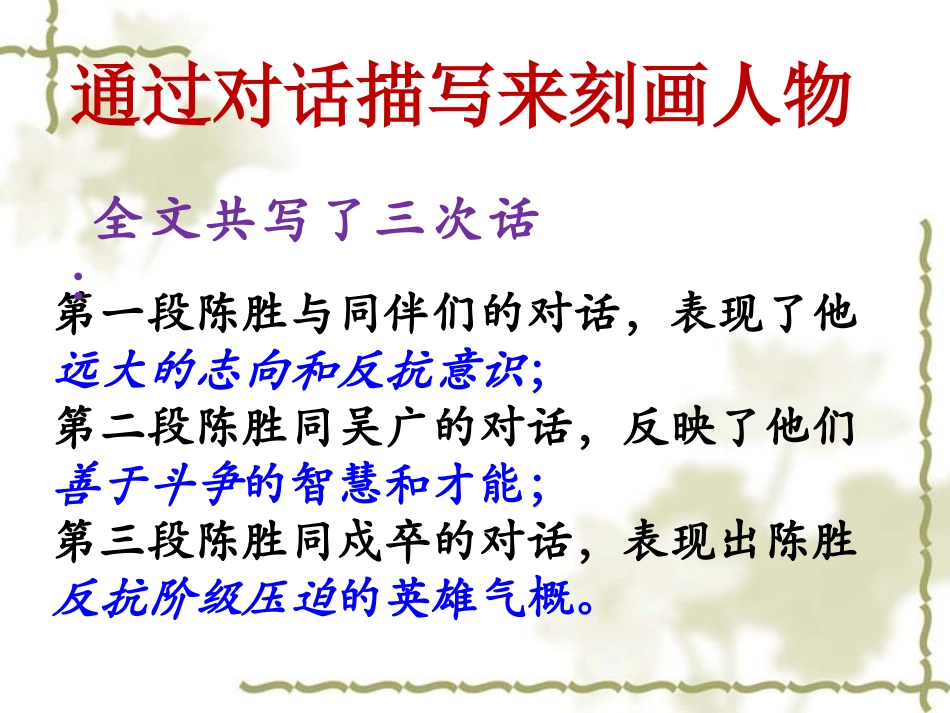 通过对话描写来刻画人物

全文共写了三次话：

第一段陈胜与同伴们的对话，表现了他远大的志向和反抗意识；
第二段陈胜同吴广的对话，反映了他们善于斗争的智慧和才能；
第三段陈胜同戍卒的对话，表现出陈胜反抗阶级压迫的英雄气概。